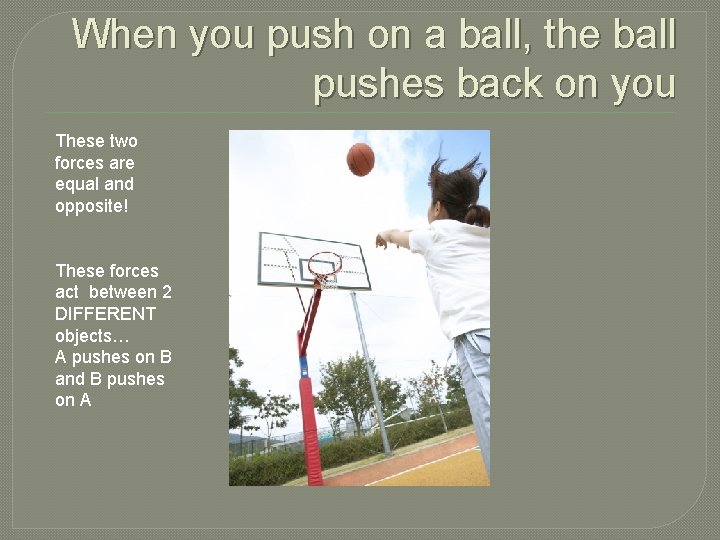 When you push on a ball, the ball pushes back on you

These two forces are equal and opposite!

These forces act  between 2 DIFFERENT objects…
A pushes on B and B pushes on A